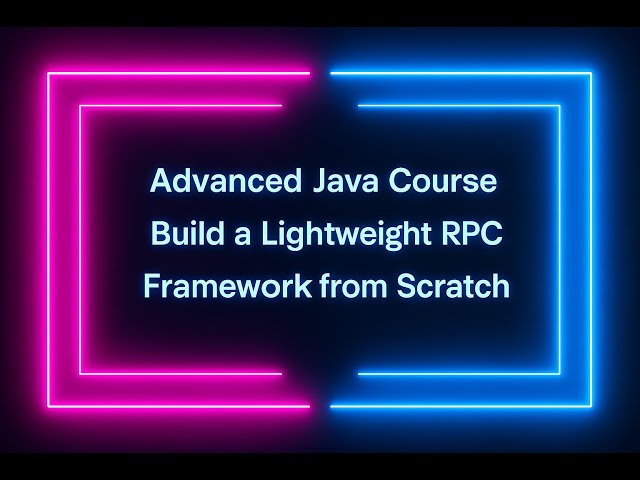 Advanced Java Course
Build a Lightweight RPC Framework from Scratch